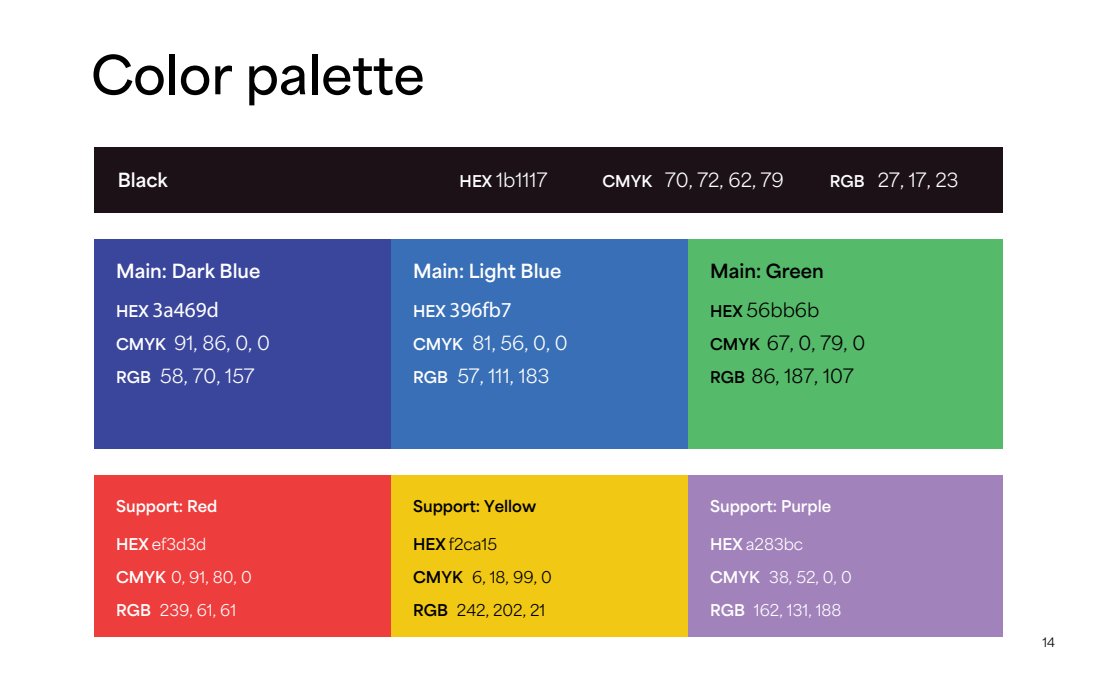 Color palette

Black HEX 1b1117 CMYK 70, 72, 62, 79 RGB 27, 17, 23

Main: Dark Blue
HEX 3a469d
CMYK 91, 86, 0, 0
RGB 58, 70, 157

Main: Light Blue
HEX 396fb7
CMYK 81, 56, 0, 0
RGB 57, 111, 183

Main: Green
HEX 56bb6b
CMYK 67, 0, 79, 0
RGB 86, 187, 107

Support: Red
HEX ef3d3d
CMYK 0, 91, 80, 0
RGB 239, 61, 61

Support: Yellow
HEX f2ca15
CMYK 6, 18, 99, 0
RGB 242, 202, 21

Support: Purple
HEX a283bc
CMYK 38, 52, 0, 0
RGB 162, 131, 188

14